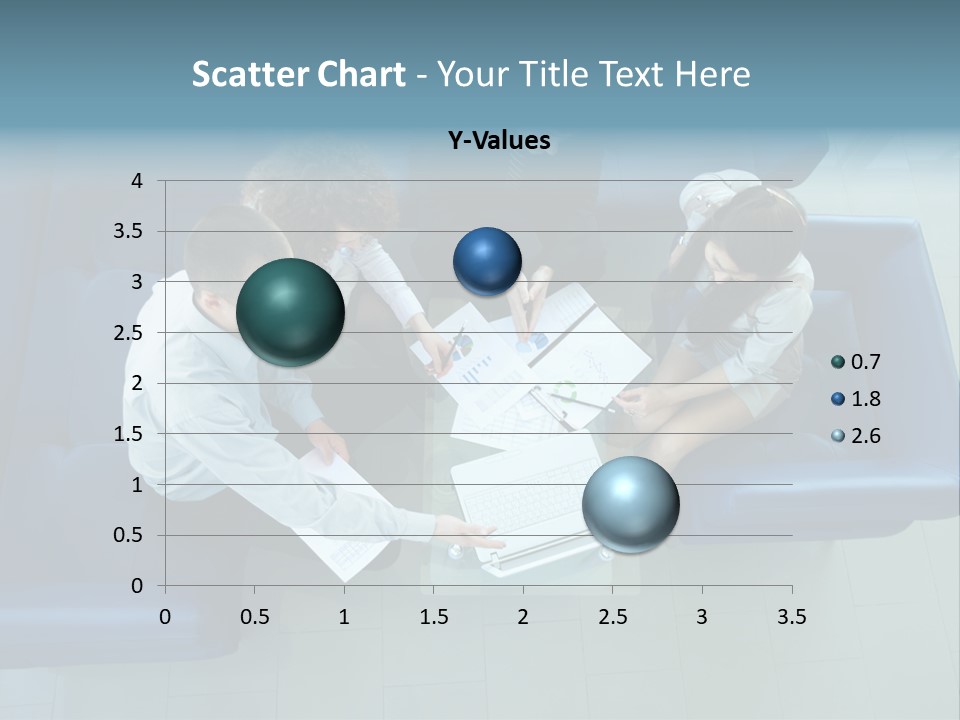 Scatter Chart - Your Title Text Here

Y-Values

4
3.5
3
2.5
2
1.5
1
0.5
0

0 0.5 1 1.5 2 2.5 3 3.5

0.7
1.8
2.6